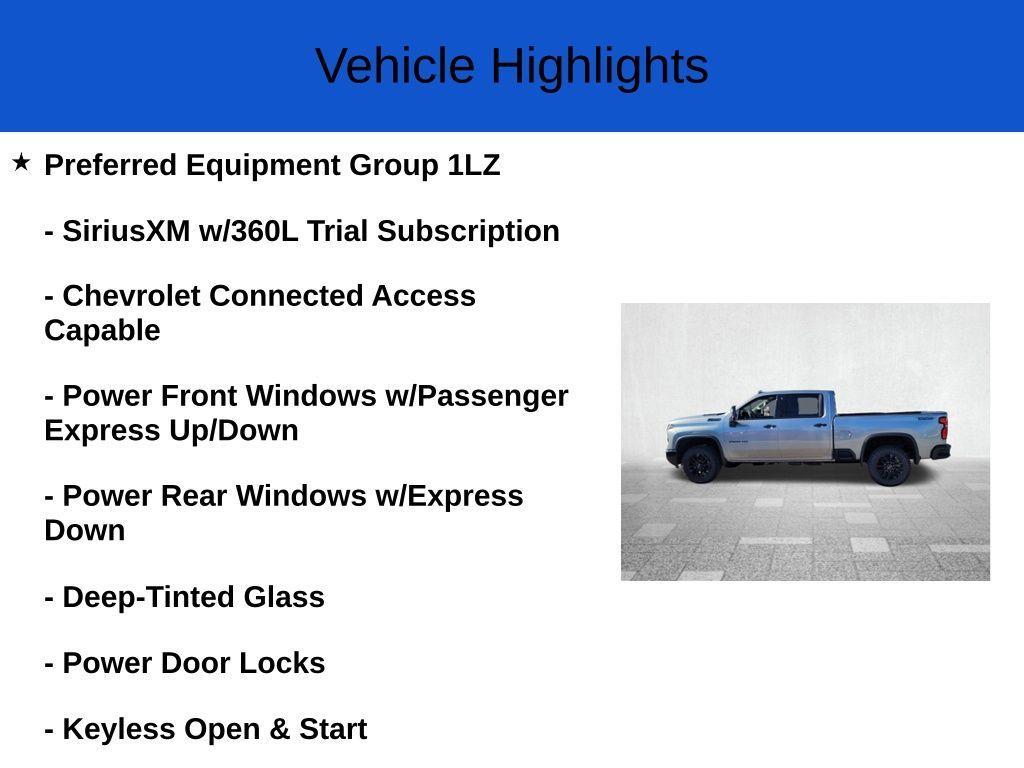 Vehicle Highlights

★ Preferred Equipment Group 1LZ

- SiriusXM w/360L Trial Subscription

- Chevrolet Connected Access Capable

- Power Front Windows w/Passenger Express Up/Down

- Power Rear Windows w/Express Down

- Deep-Tinted Glass

- Power Door Locks

- Keyless Open & Start